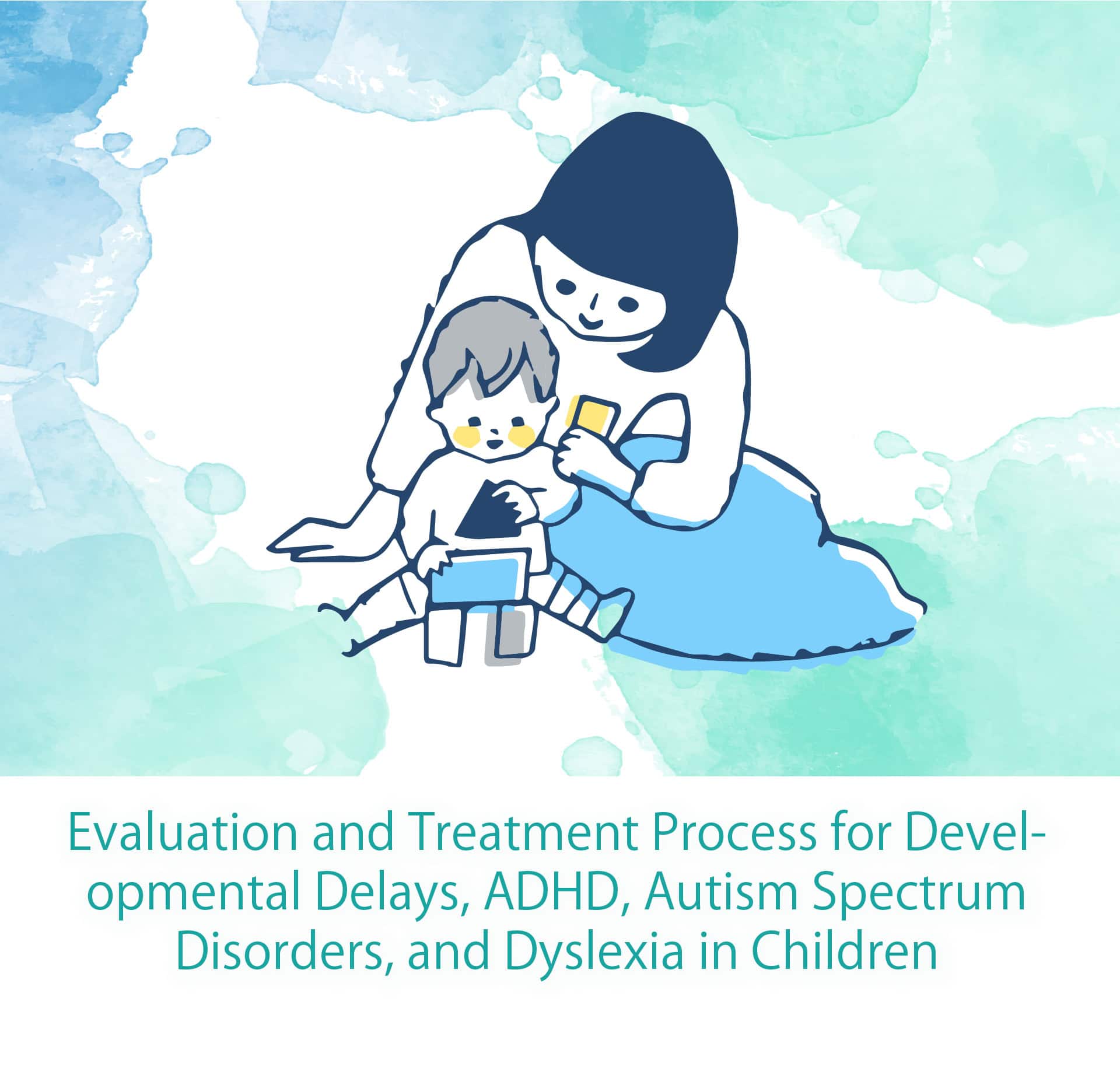 Evaluation and Treatment Process for Developmental Delays, ADHD, Autism Spectrum Disorders, and Dyslexia in Children